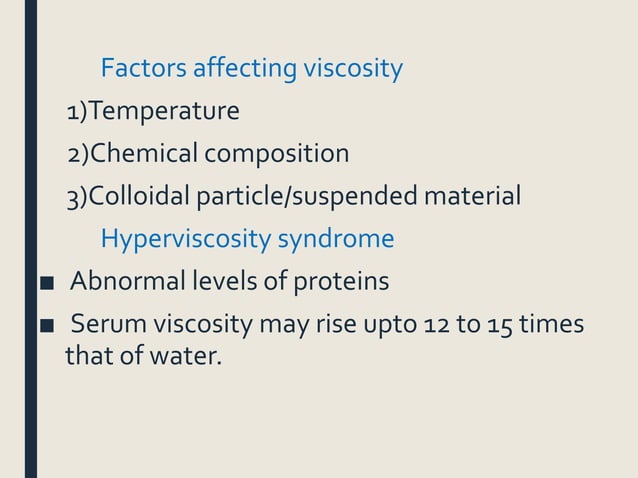 Factors affecting viscosity

1)Temperature

2)Chemical composition

3)Colloidal particle/suspended material

Hyperviscosity syndrome

■ Abnormal levels of proteins

■ Serum viscosity may rise upto 12 to 15 times that of water.